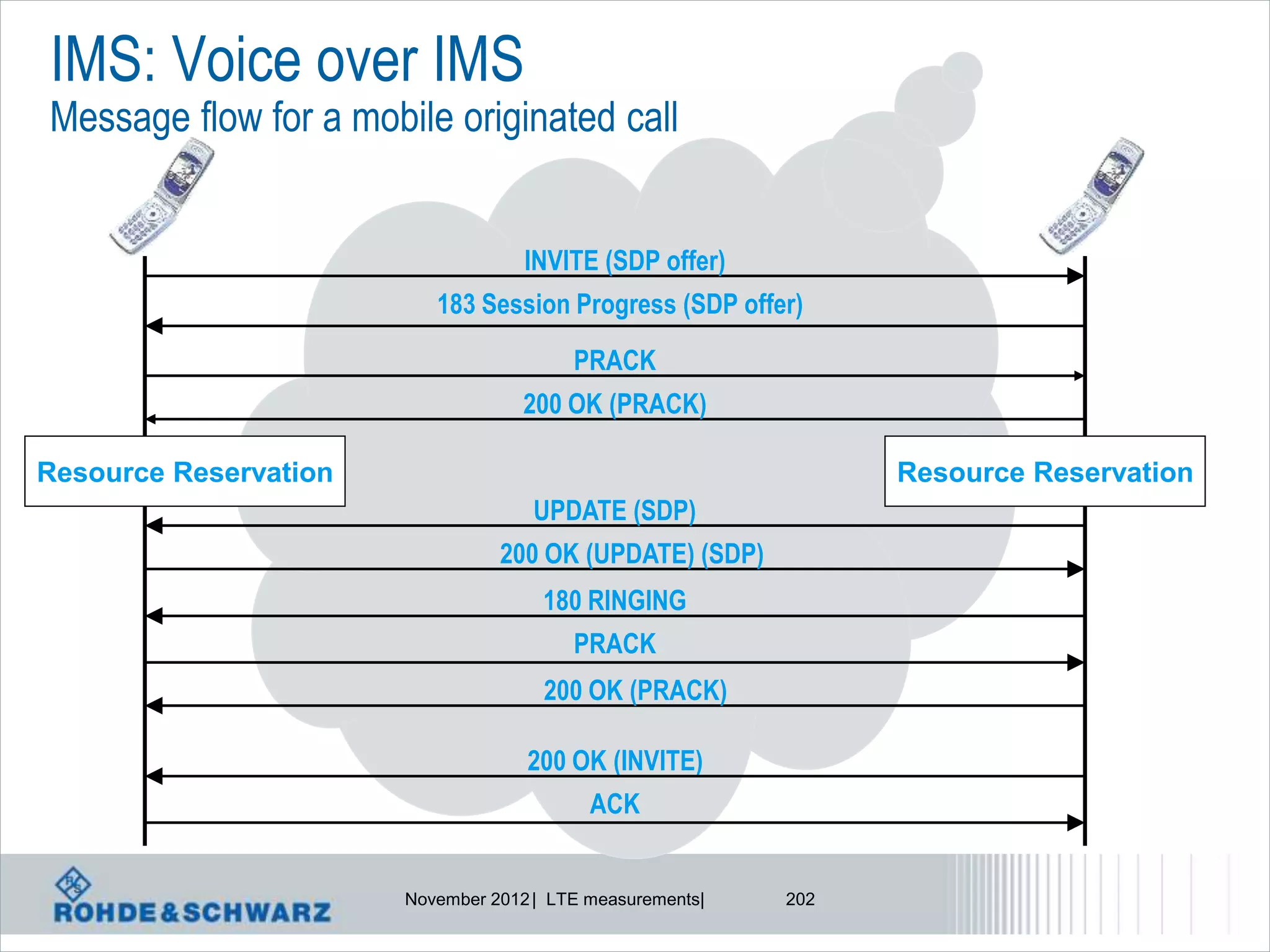 IMS: Voice over IMS
Message flow for a mobile originated call

INVITE (SDP offer)
183 Session Progress (SDP offer)
PRACK
200 OK (PRACK)

Resource Reservation

Resource Reservation

UPDATE (SDP)
200 OK (UPDATE) (SDP)
180 RINGING
PRACK
200 OK (PRACK)
200 OK (INVITE)
ACK

R&S
ROHDE&SCHWARZ

November 2012 | LTE measurements| 202